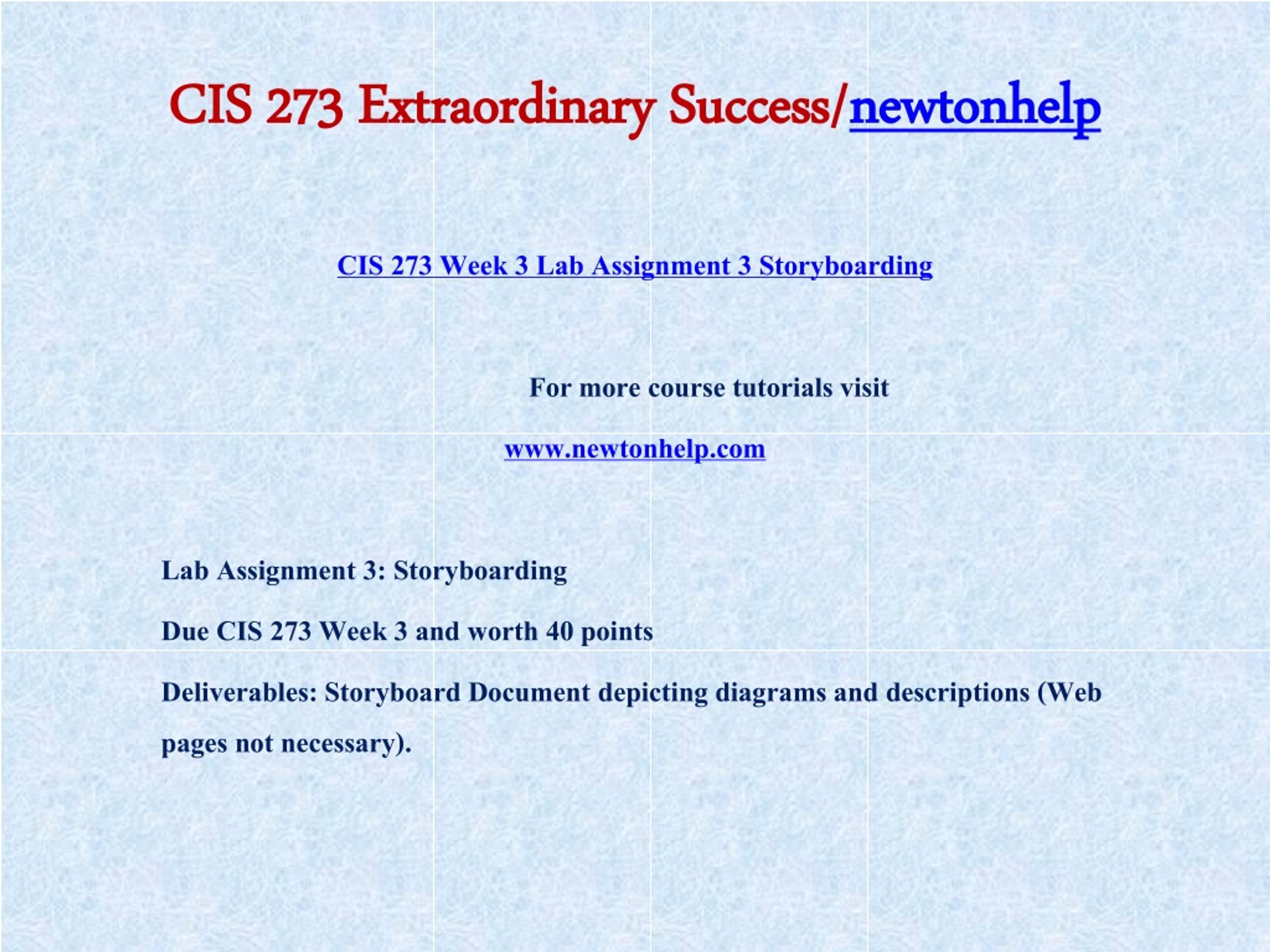 CIS 273 Extraordinary Success/newtonhelp

CIS 273 Week 3 Lab Assignment 3 Storyboarding

For more course tutorials visit

www.newtonhelp.com

Lab Assignment 3: Storyboarding

Due CIS 273 Week 3 and worth 40 points

Deliverables: Storyboard Document depicting diagrams and descriptions (Web pages not necessary).